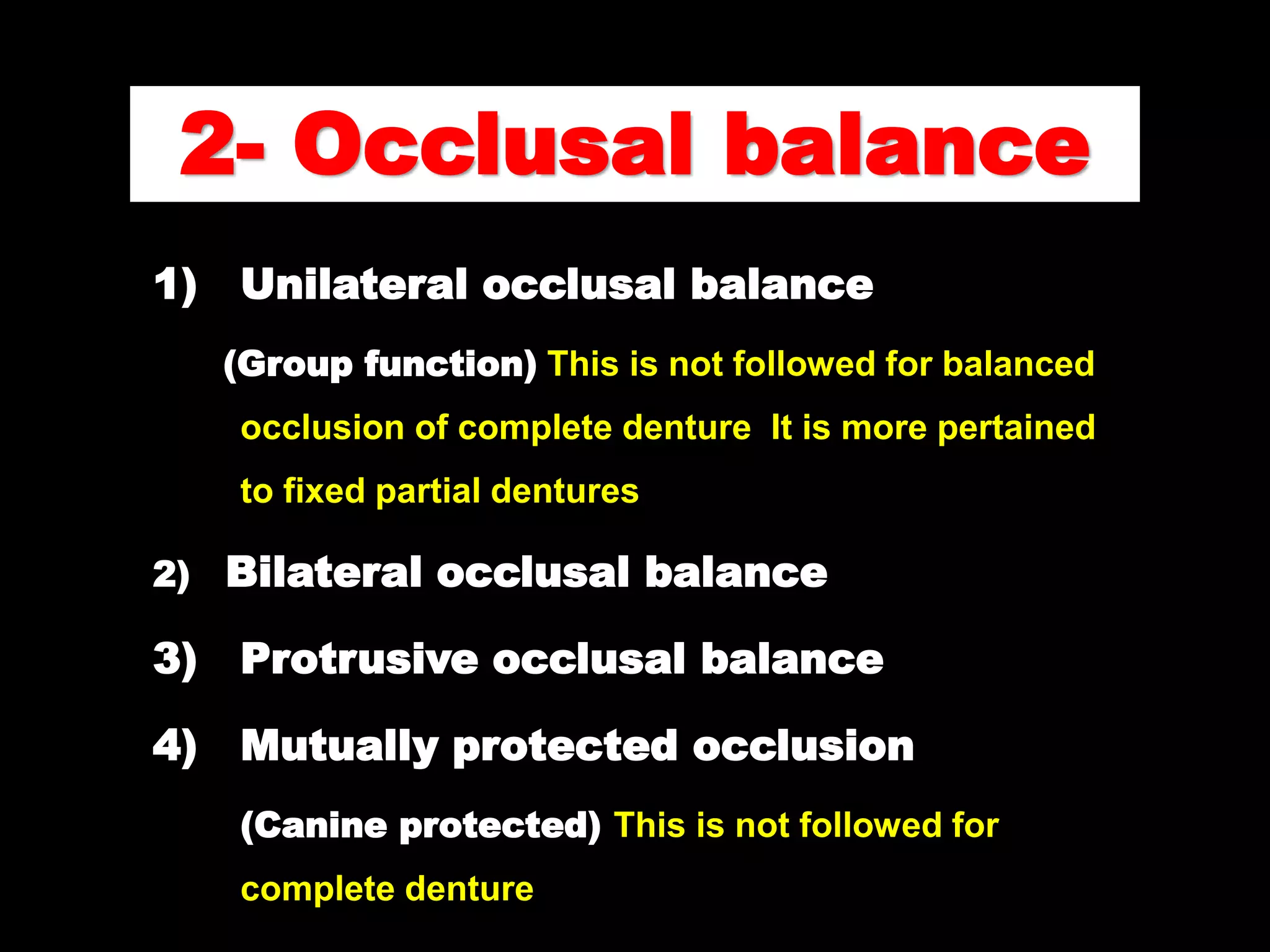 2- Occlusal balance

1) Unilateral occlusal balance

(Group function) This is not followed for balanced occlusion of complete denture It is more pertained to fixed partial dentures

2) Bilateral occlusal balance

3) Protrusive occlusal balance

4) Mutually protected occlusion

(Canine protected) This is not followed for complete denture